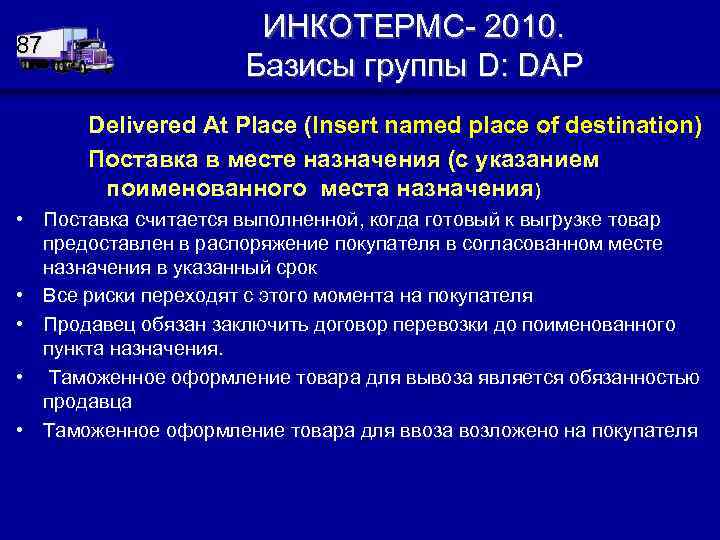 87

ИНКОТЕРМС- 2010.
Базисы группы D: DAP

Delivered At Place (Insert named place of destination)
Поставка в месте назначения (с указанием поименованного места назначения)

• Поставка считается выполненной, когда готовый к выгрузке товар предоставлен в распоряжение покупателя в согласованном месте назначения в указанный срок
• Все риски переходят с этого момента на покупателя
• Продавец обязан заключить договор перевозки до поименованного пункта назначения.
• Таможенное оформление товара для вывоза является обязанностью продавца
• Таможенное оформление товара для ввоза возложено на покупателя